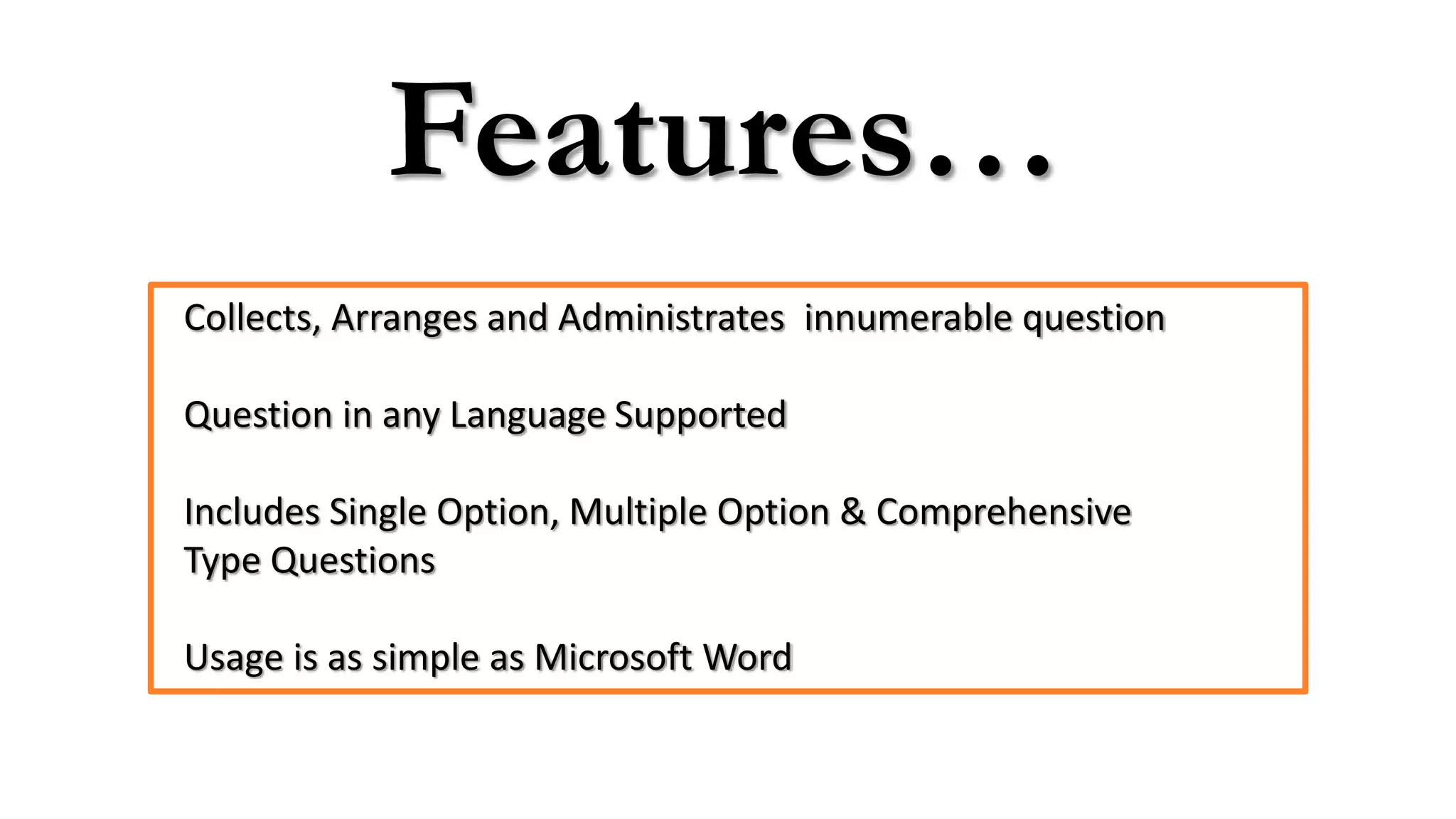 Features…

Collects, Arranges and Administrates innumerable question

Question in any Language Supported

Includes Single Option, Multiple Option & Comprehensive Type Questions

Usage is as simple as Microsoft Word